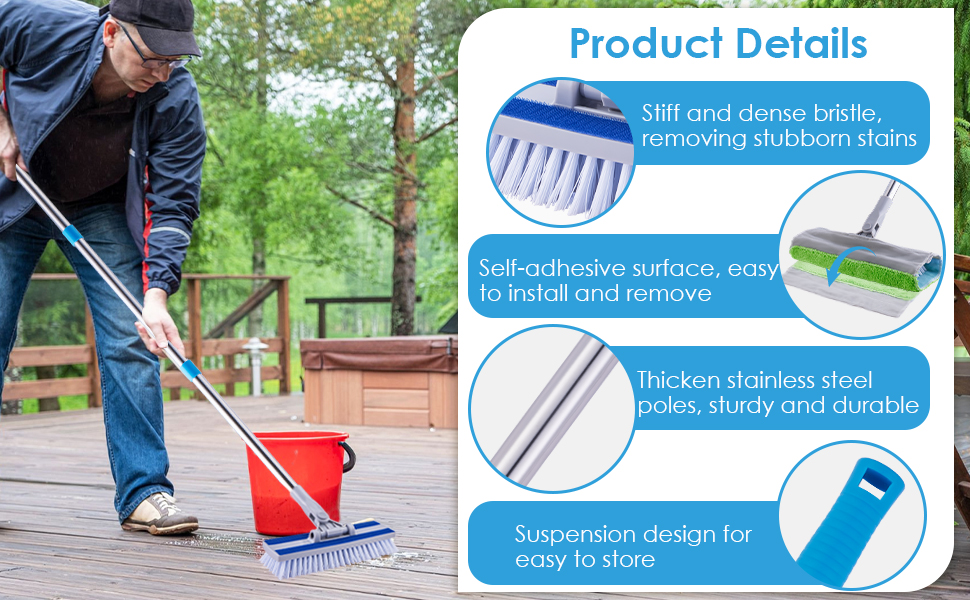 Product Details

Stiff and dense bristle, removing stubborn stains

Self-adhesive surface, easy to install and remove

Thicken stainless steel poles, sturdy and durable

Suspension design for easy to store